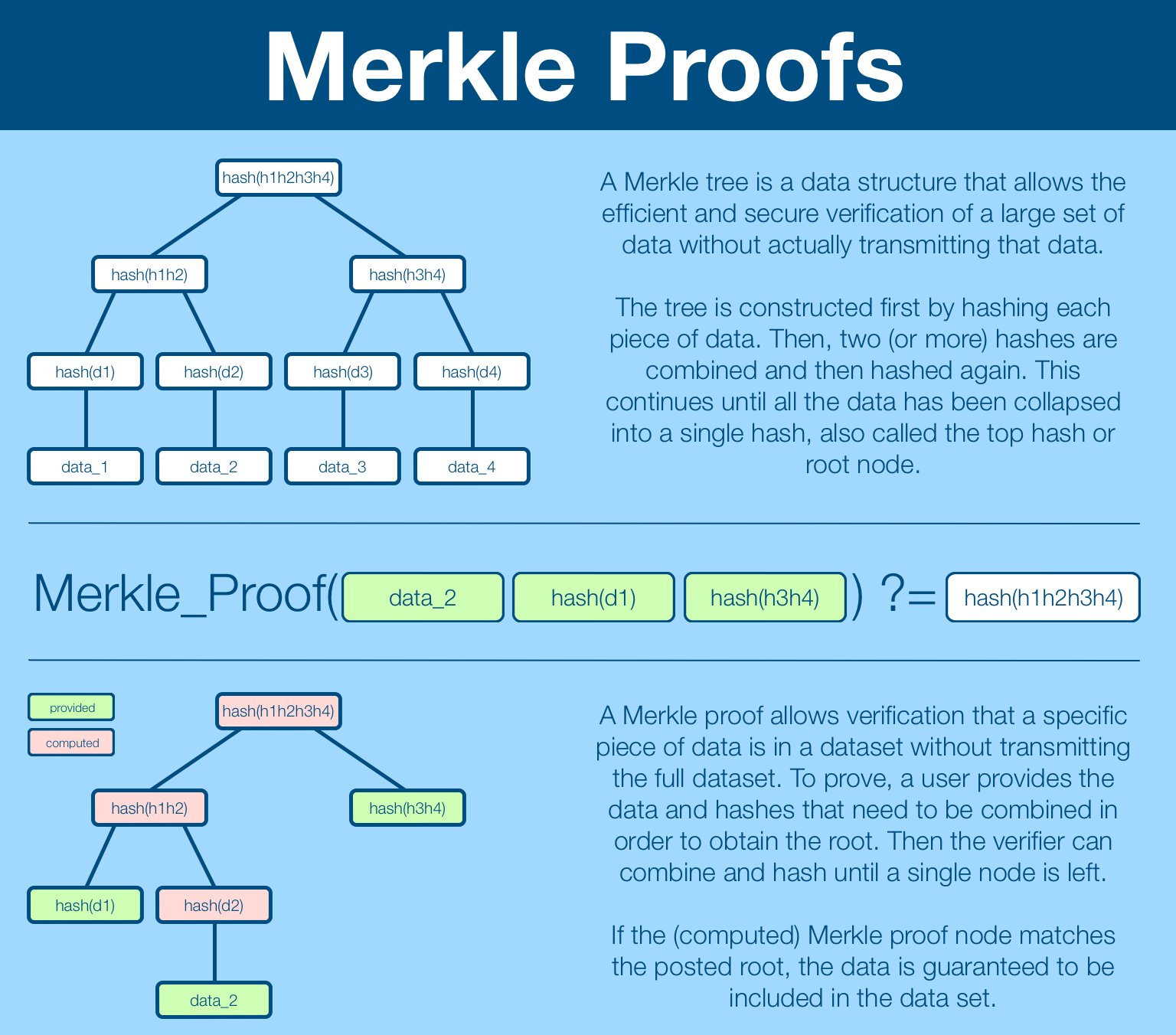 Merkle Proofs

hash(h1h2h3h4)

hash(h1h2)

hash(h3h4)

hash(d1)

hash(d2)

hash(d3)

hash(d4)

data_1

data_2

data_3

data_4

A Merkle tree is a data structure that allows the efficient and secure verification of a large set of data without actually transmitting that data.

The tree is constructed first by hashing each piece of data. Then, two (or more) hashes are combined and then hashed again. This continues until all the data has been collapsed into a single hash, also called the top hash or root node.

Merkle_Proof( data_2 hash(d1) hash(h3h4) ) ?= hash(h1h2h3h4)

provided

computed

hash(h1h2h3h4)

hash(h1h2)

hash(h3h4)

hash(d1)

hash(d2)

data_2

A Merkle proof allows verification that a specific piece of data is in a dataset without transmitting the full dataset. To prove, a user provides the data and hashes that need to be combined in order to obtain the root. Then the verifier can combine and hash until a single node is left.

If the (computed) Merkle proof node matches the posted root, the data is guaranteed to be included in the data set.